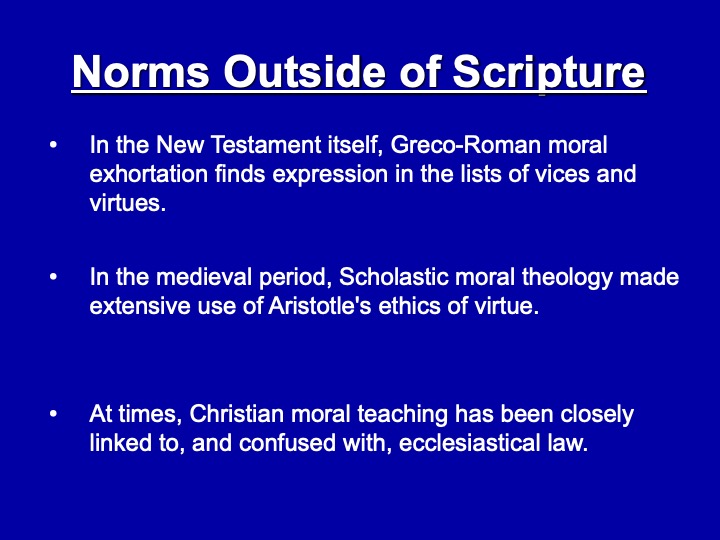 Norms Outside of Scripture

• In the New Testament itself, Greco-Roman moral exhortation finds expression in the lists of vices and virtues.

• In the medieval period, Scholastic moral theology made extensive use of Aristotle's ethics of virtue.

• At times, Christian moral teaching has been closely linked to, and confused with, ecclesiastical law.